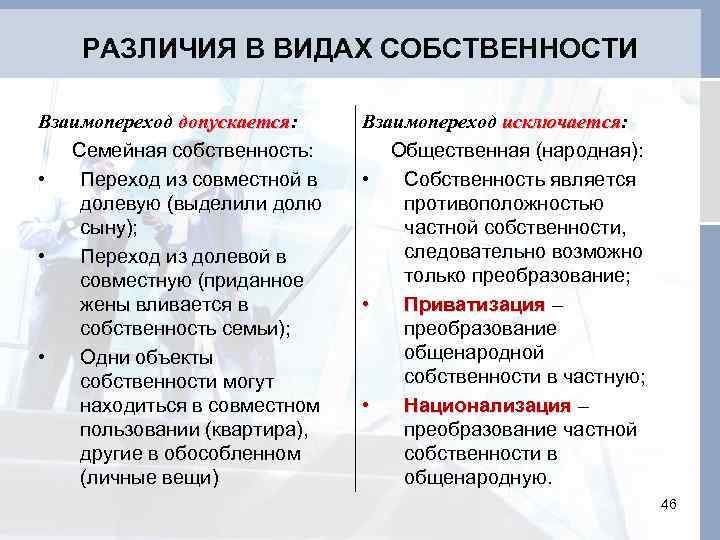 РАЗЛИЧИЯ В ВИДАХ СОБСТВЕННОСТИ

Взаимопереход допускается:

Семейная собственность:

• Переход из совместной в долевую (выделили долю сыну);

• Переход из долевой в совместную (приданное жены вливается в собственность семьи);

• Одни объекты собственности могут находиться в совместном пользовании (квартира), другие в обособленном (личные вещи)

Взаимопереход исключается:

Общественная (народная):

• Собственность является противоположностью частной собственности, следовательно возможно только преобразование;

• Приватизация – преобразование общенародной собственности в частную;

• Национализация – преобразование частной собственности в общенародную.

46